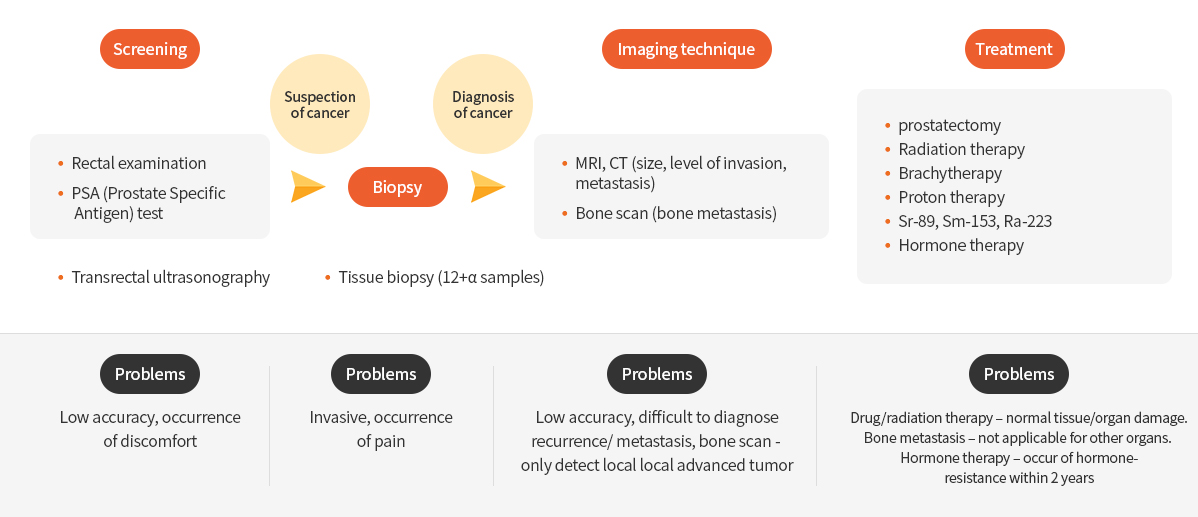 Screening

Suspection of cancer

Diagnosis of cancer

Imaging technique

Treatment

• Rectal examination
• PSA (Prostate Specific Antigen) test

Biopsy

• MRI, CT (size, level of invasion, metastasis)
• Bone scan (bone metastasis)

• prostatectomy
• Radiation therapy
• Brachytherapy
• Proton therapy
• Sr-89, Sm-153, Ra-223
• Hormone therapy

• Transrectal ultrasonography

• Tissue biopsy (12+α samples)

Problems

Low accuracy, occurrence of discomfort

Problems

Invasive, occurrence of pain

Problems

Low accuracy, difficult to diagnose recurrence/ metastasis, bone scan - only detect local local advanced tumor

Problems

Drug/radiation therapy – normal tissue/organ damage. Bone metastasis – not applicable for other organs. Hormone therapy – occur of hormone-resistance within 2 years